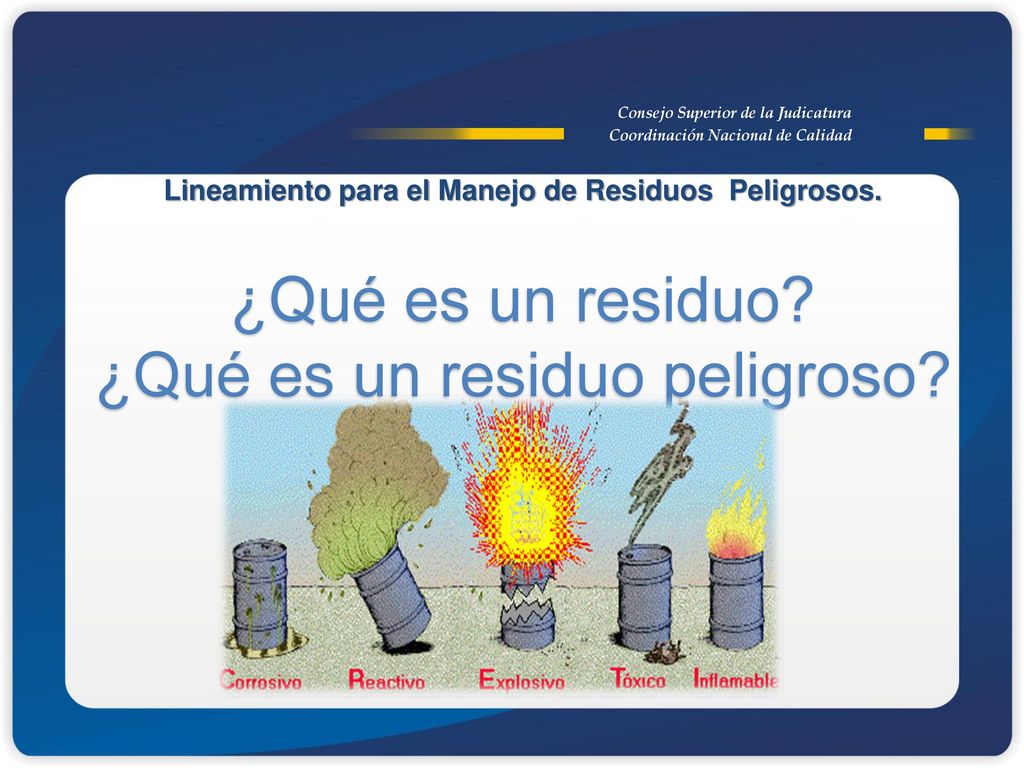 Consejo Superior de la Judicatura
Coordinación Nacional de Calidad

Lineamiento para el Manejo de Residuos Peligrosos.

¿Qué es un residuo?
¿Qué es un residuo peligroso?

Corrosivo Reactivo Explosivo Tóxico Inflamable